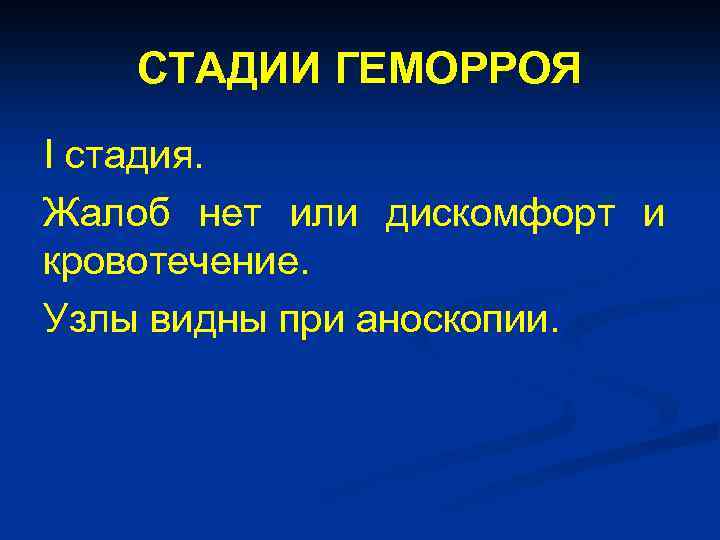 СТАДИИ ГЕМОРРОЯ

I стадия.

Жалоб нет или дискомфорт и кровотечение.

Узлы видны при аноскопии.